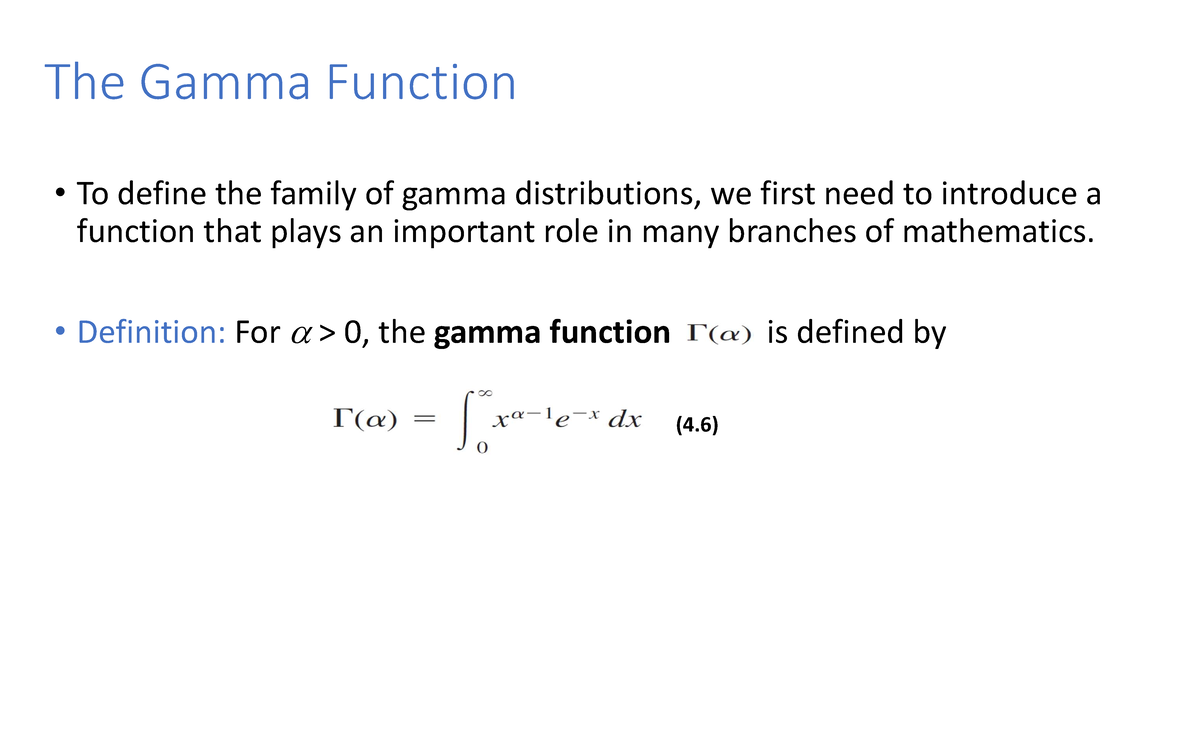 The Gamma Function

• To define the family of gamma distributions, we first need to introduce a function that plays an important role in many branches of mathematics.

• Definition: For $\alpha > 0$, the **gamma function** $\Gamma(\alpha)$ is defined by

$\Gamma(\alpha) = \int_0^\infty x^{\alpha-1}e^{-x}\,dx$ (4.6)